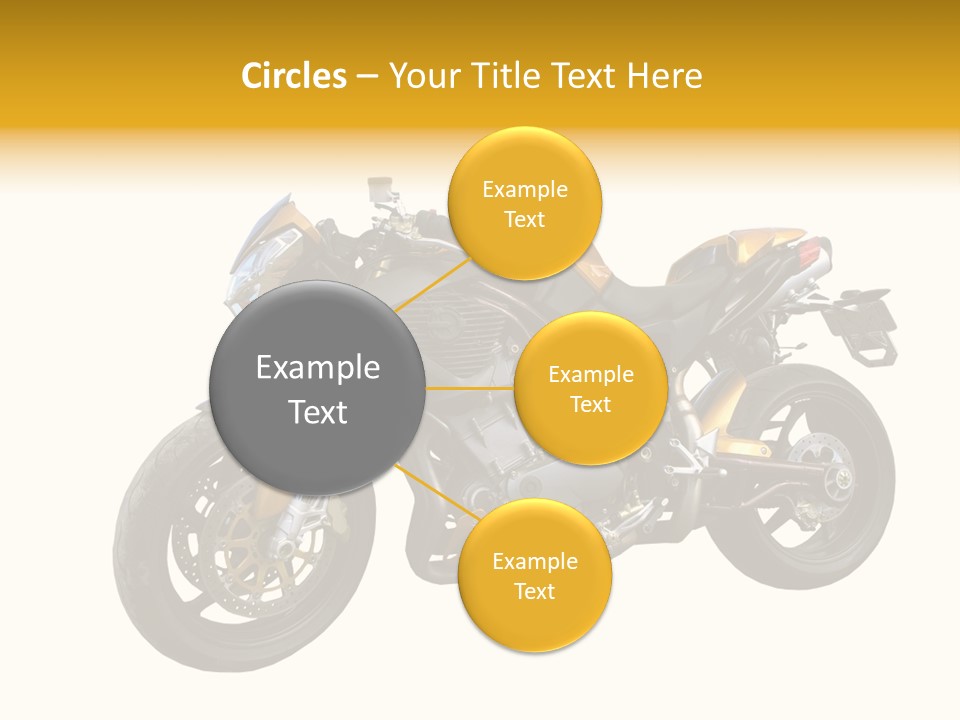 Circles – Your Title Text Here

Example Text

Example Text

Example Text

Example Text